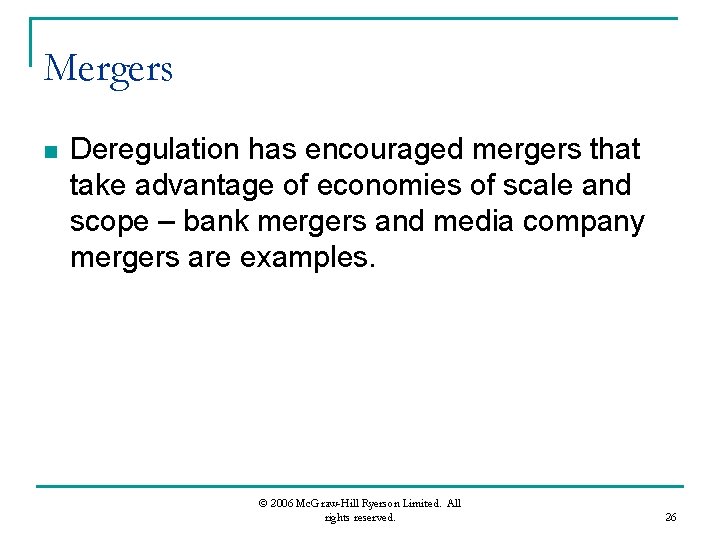 Mergers

Deregulation has encouraged mergers that take advantage of economies of scale and scope – bank mergers and media company mergers are examples.

© 2006 McGraw-Hill Ryerson Limited. All rights reserved.

26